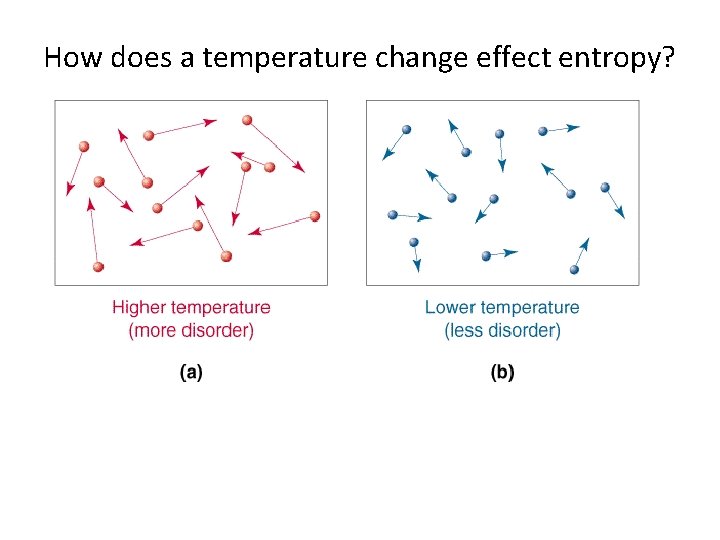 How does a temperature change effect entropy?

Higher temperature
(more disorder)

(a)

Lower temperature
(less disorder)

(b)